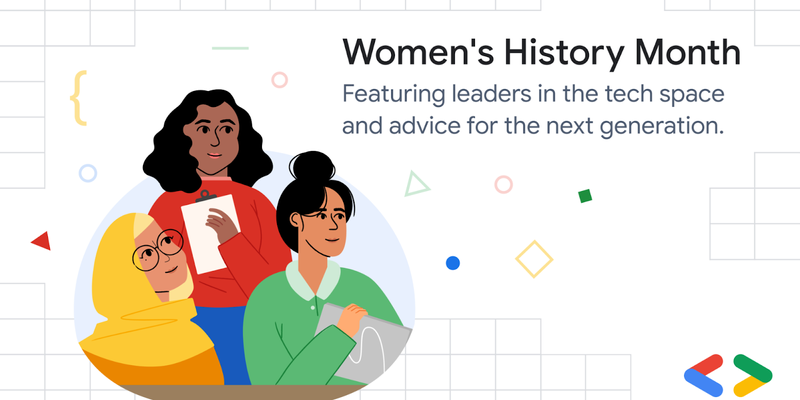 Women's History Month
Featuring leaders in the tech space and advice for the next generation.